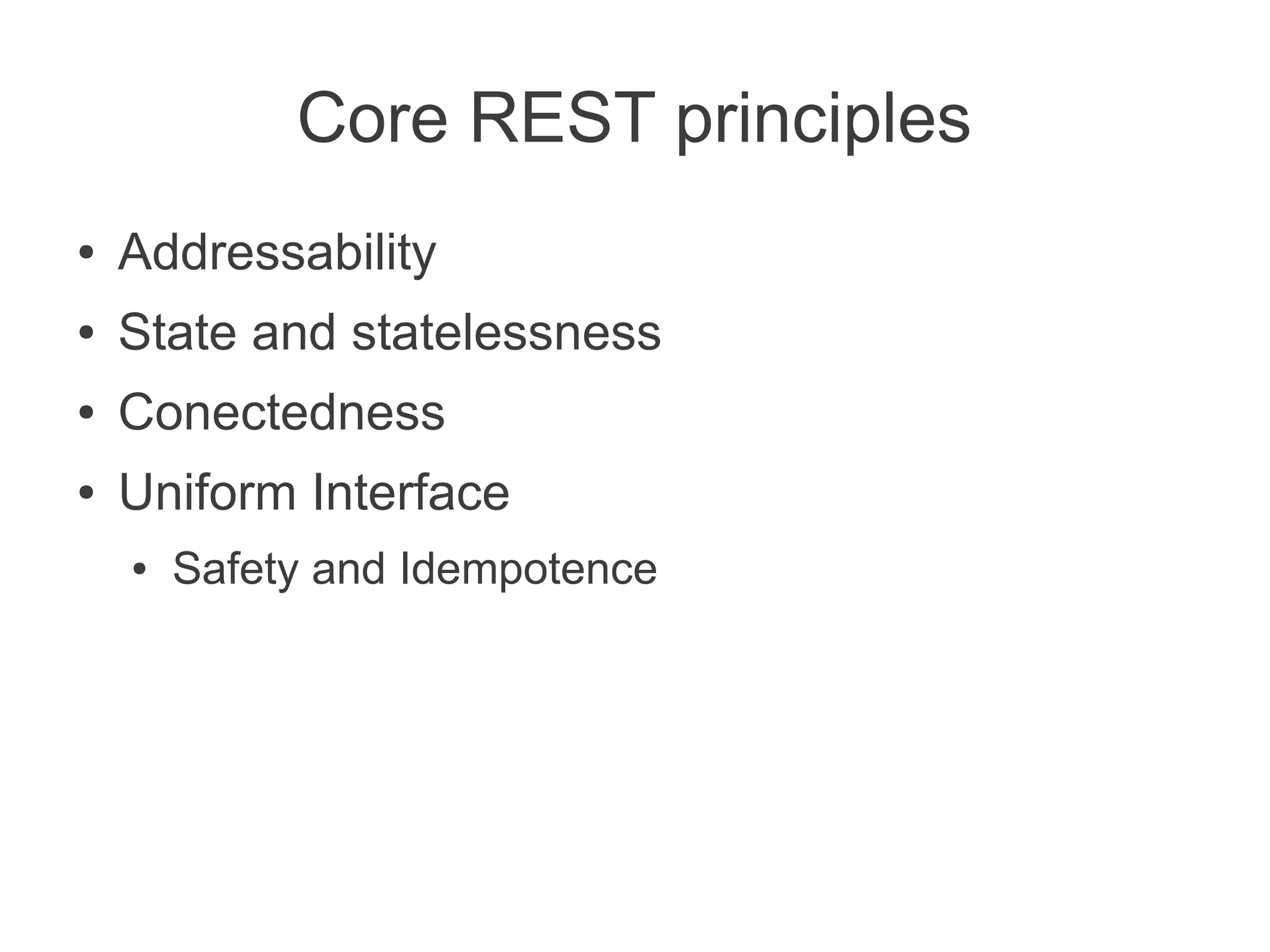 Core REST principles

• Addressability
• State and statelessness
• Conectedness
• Uniform Interface
  • Safety and Idempotence